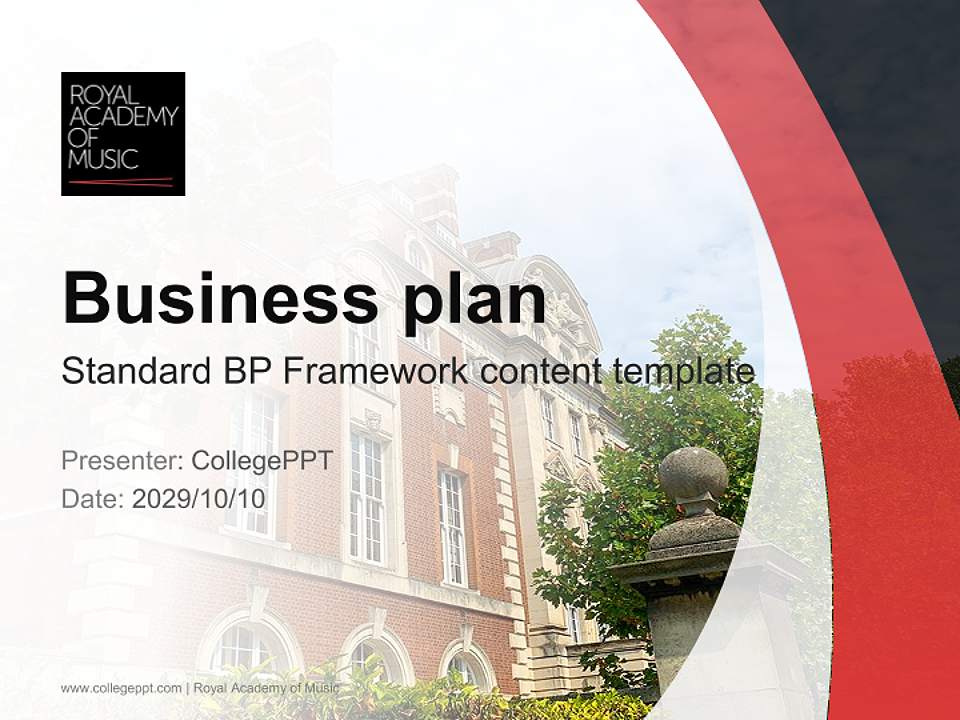 ROYAL ACADEMY OF MUSIC

Business plan

Standard BP Framework content template

Presenter: CollegePPT
Date: 2029/10/10

www.collegeppt.com | Royal Academy of Music